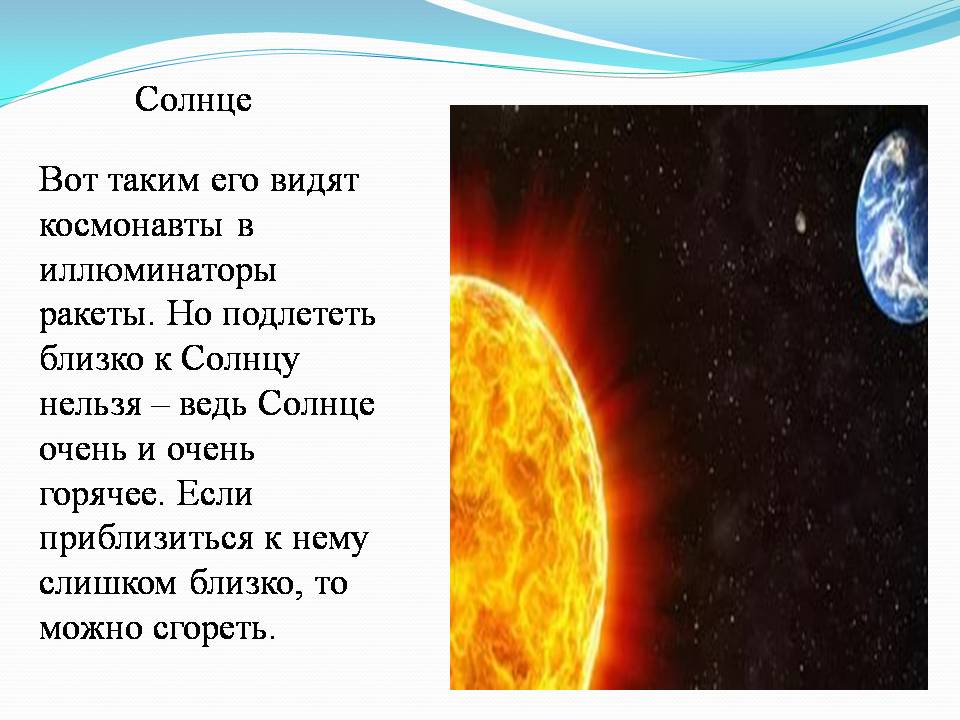 Солнце

Вот таким его видят космонавты в иллюминаторы ракеты. Но подлететь близко к Солнцу нельзя – ведь Солнце очень и очень горячее. Если приблизиться к нему слишком близко, то можно сгореть.